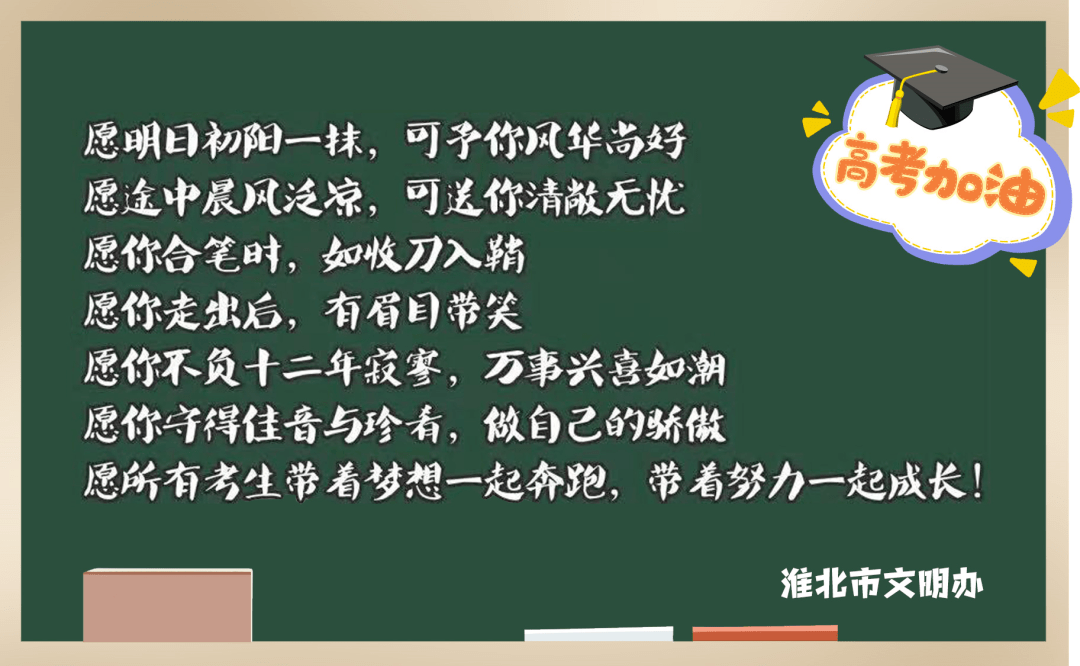 高考加油

愿明日初阳一抹，可予你风华尚好
愿途中晨风泛凉，可送你清敞无忧
愿你合笔时，如收刀入鞘
愿你走出后，有眉目带笑
愿你不负十二年寂寥，万事兴喜如潮
愿你守得佳音与珍肴，做自己的骄傲
愿所有考生带着梦想一起奔跑，带着努力一起成长！

淮北市文明办